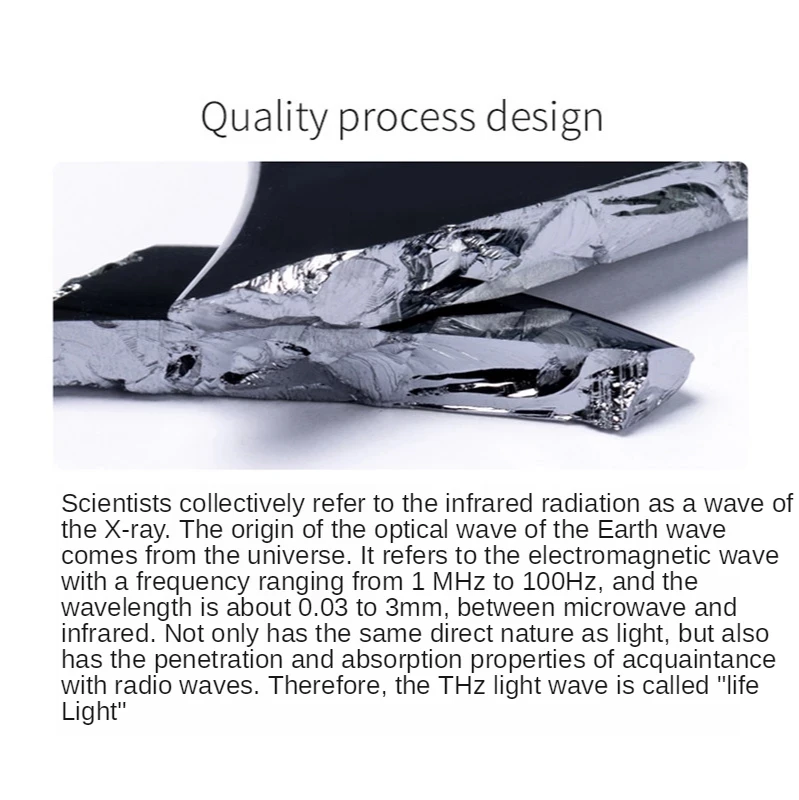 Quality process design

Scientists collectively refer to the infrared radiation as a wave of the X-ray. The origin of the optical wave of the Earth wave comes from the universe. It refers to the electromagnetic wave with a frequency ranging from 1 MHz to 100Hz, and the wavelength is about 0.03 to 3mm, between microwave and infrared. Not only has the same direct nature as light, but also has the penetration and absorption properties of acquaintance with radio waves. Therefore, the THz light wave is called "life Light"